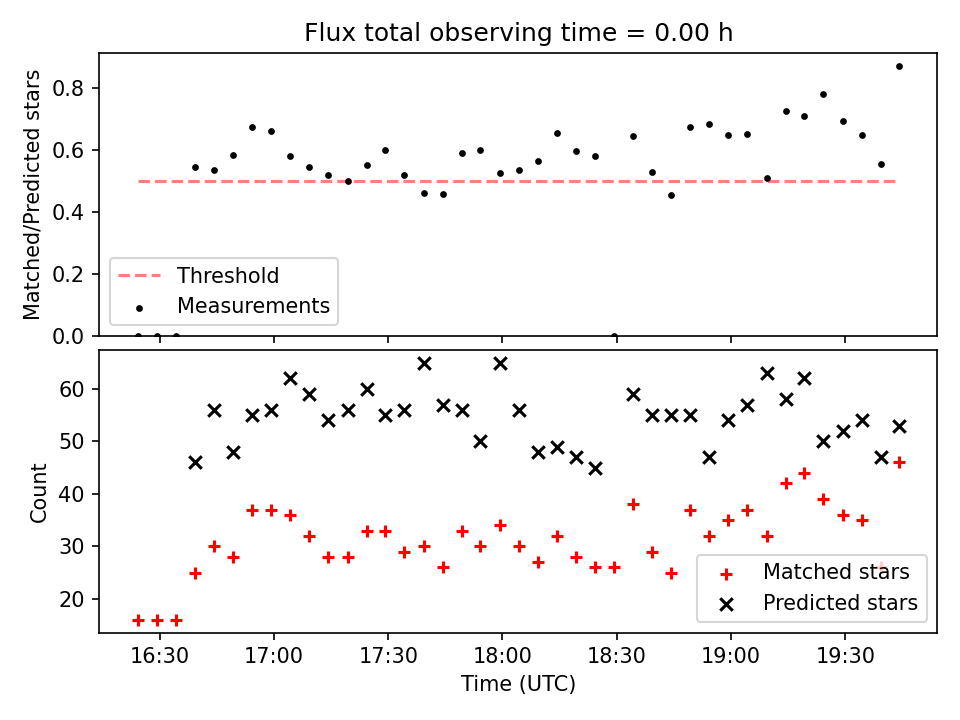 Flux total observing time = 0.00 h

Matched/Predicted stars

0.8
0.6
0.4
0.2
0.0

Threshold
Measurements

Count

60
50
40
30
20

Matched stars
Predicted stars

16:30
17:00
17:30
18:00
18:30
19:00
19:30

Time (UTC)